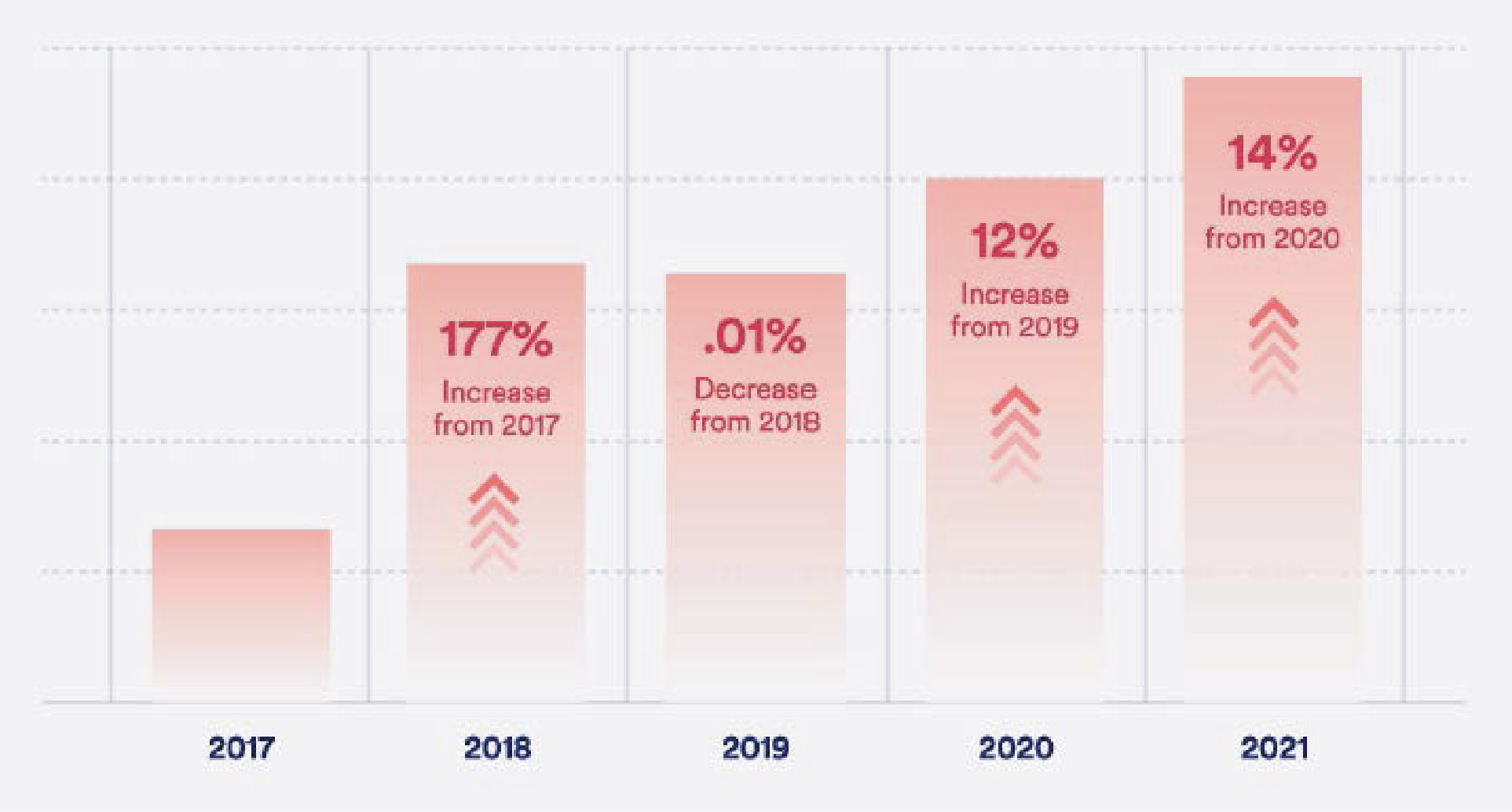 177%
Increase from 2017

.01%
Decrease from 2018

12%
Increase from 2019

14%
Increase from 2020

2017

2018

2019

2020

2021